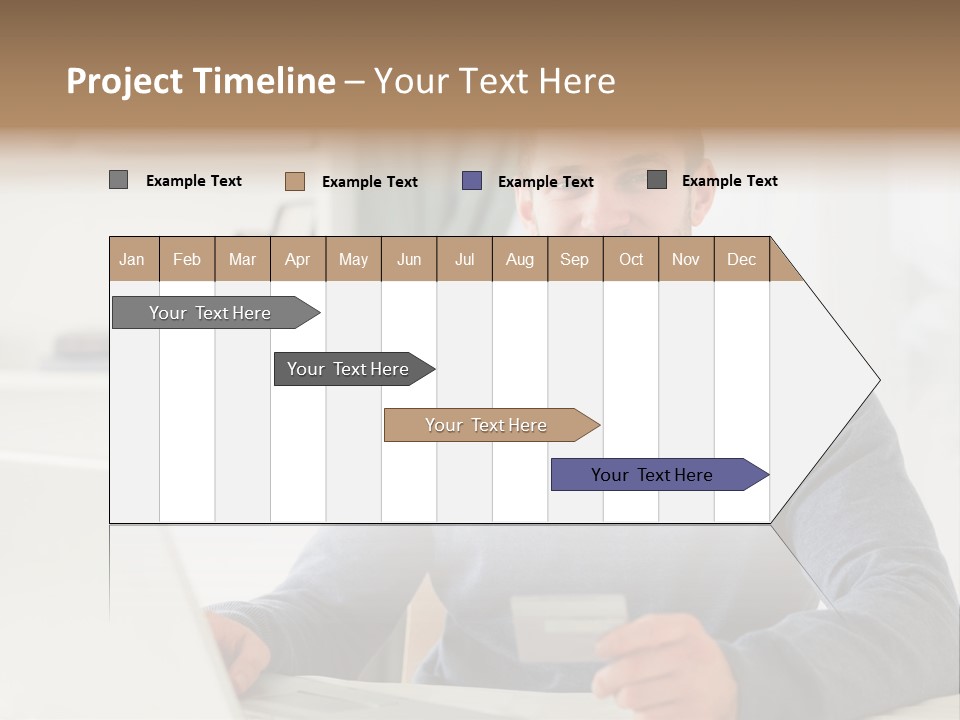 Project Timeline – Your Text Here

Example Text Example Text Example Text Example Text

| Jan | Feb | Mar | Apr | May | Jun | Jul | Aug | Sep | Oct | Nov | Dec |
|---|---|---|---|---|---|---|---|---|---|---|---|

Your Text Here

Your Text Here

Your Text Here

Your Text Here